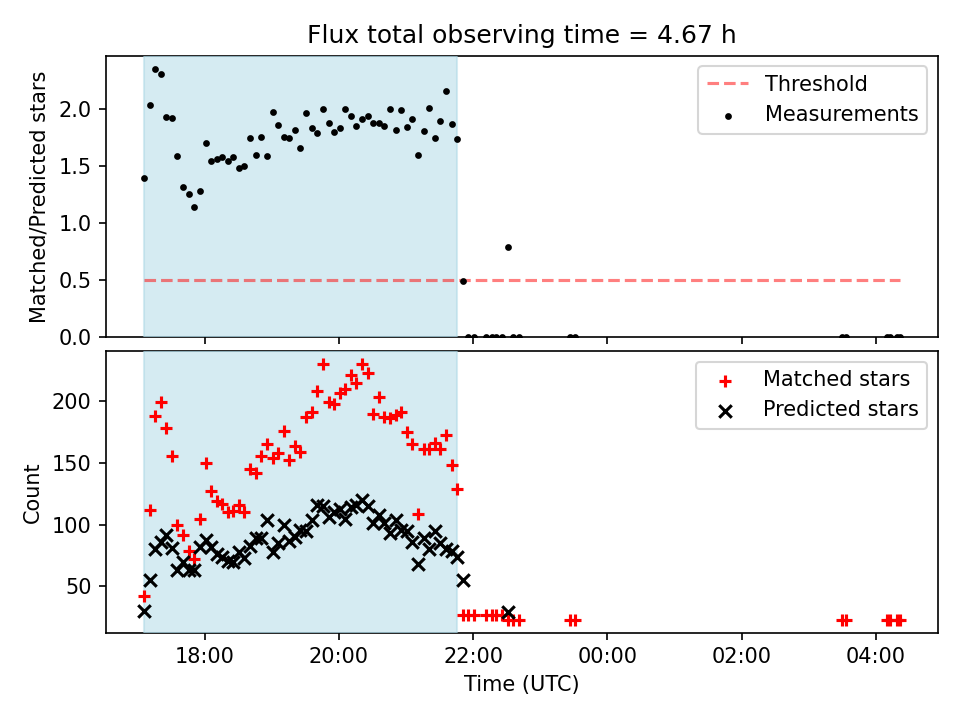 Flux total observing time = 4.67 h

Matched/Predicted stars

2.0
1.5
1.0
0.5
0.0

Threshold
Measurements

Count

200
150
100
50

Matched stars
Predicted stars

18:00
20:00
22:00
00:00
02:00
04:00

Time (UTC)